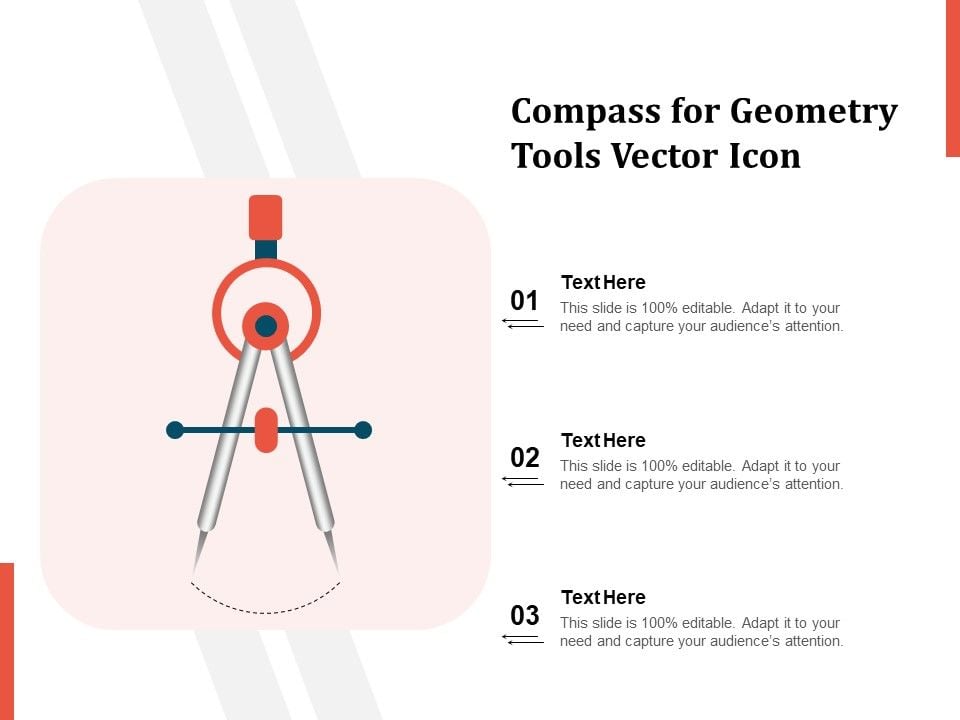 Compass for Geometry Tools Vector Icon

01

Text Here

This slide is 100% editable. Adapt it to your need and capture your audience's attention.

02

Text Here

This slide is 100% editable. Adapt it to your need and capture your audience's attention.

03

Text Here

This slide is 100% editable. Adapt it to your need and capture your audience's attention.